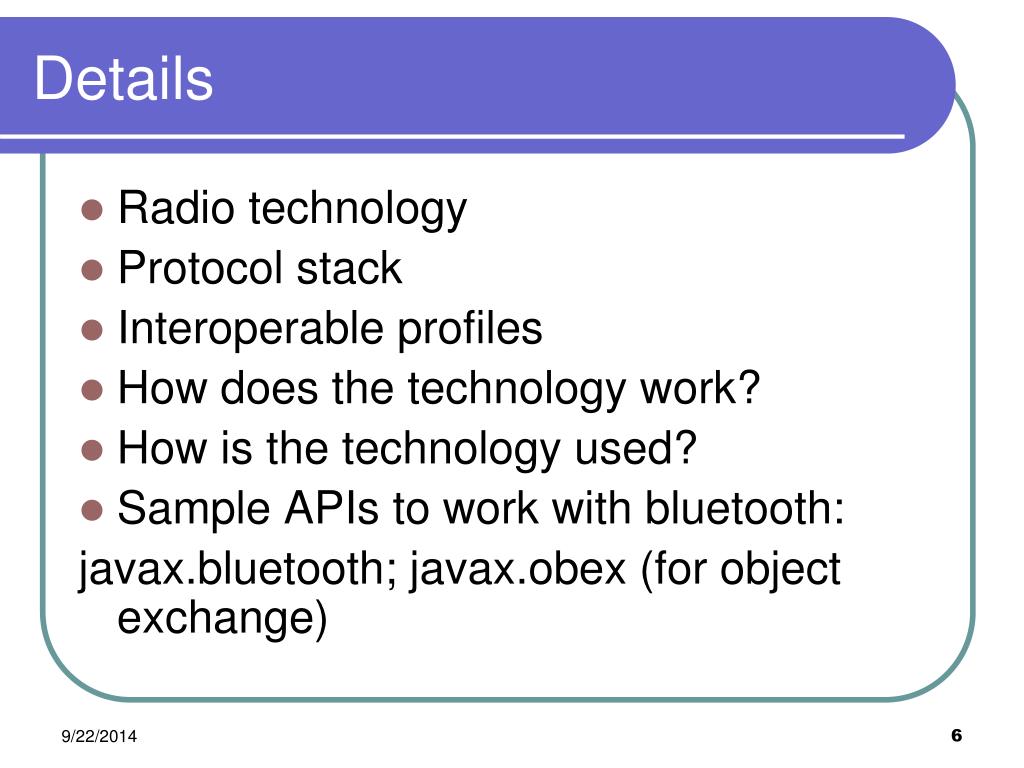 Details

- Radio technology
- Protocol stack
- Interoperable profiles
- How does the technology work?
- How is the technology used?
- Sample APIs to work with bluetooth:

javax.bluetooth; javax.obex (for object exchange)

9/22/2014

6